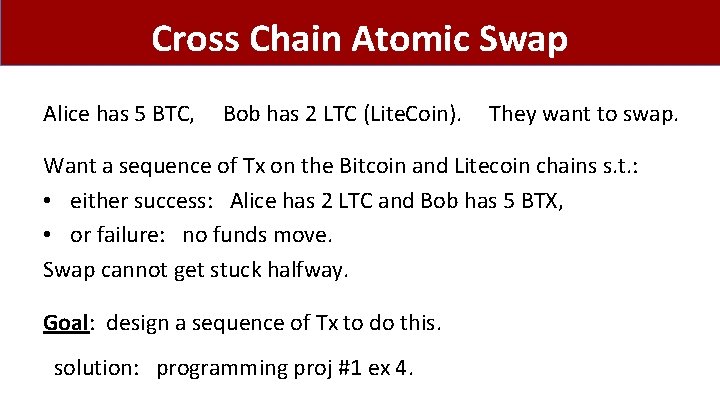 Cross Chain Atomic Swap

Alice has 5 BTC, Bob has 2 LTC (LiteCoin). They want to swap.

Want a sequence of Tx on the Bitcoin and Litecoin chains s.t.:
• either success: Alice has 2 LTC and Bob has 5 BTX,
• or failure: no funds move.
Swap cannot get stuck halfway.

Goal: design a sequence of Tx to do this.

solution: programming proj #1 ex 4.